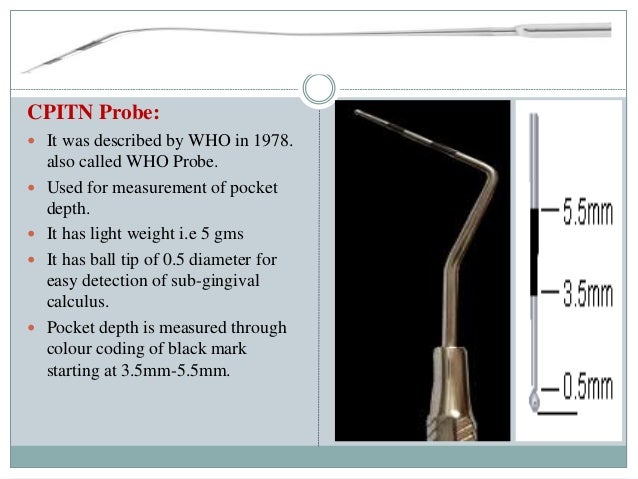 CPITN Probe:

- It was described by WHO in 1978. also called WHO Probe.
- Used for measurement of pocket depth.
- It has light weight i.e 5 gms
- It has ball tip of 0.5 diameter for easy detection of sub-gingival calculus.
- Pocket depth is measured through colour coding of black mark starting at 3.5mm-5.5mm.

5.5mm
3.5mm
0.5mm